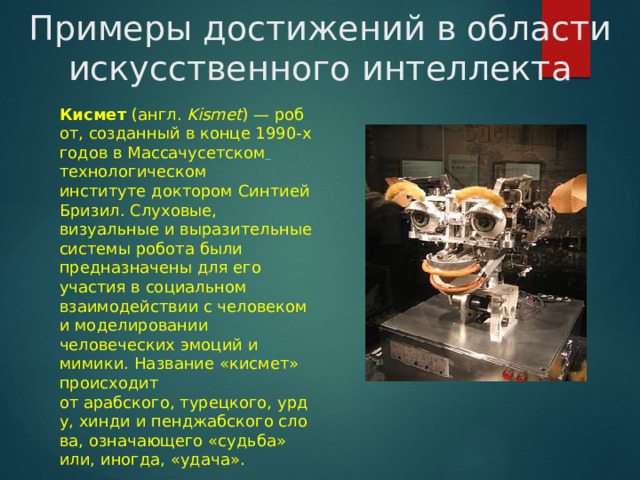 Примеры достижений в области искусственного интеллекта

**Кисмет** (англ. *Kismet*) — робот, созданный в конце 1990-х годов в Массачусетском технологическом институте доктором Синтией Бризил. Слуховые, визуальные и выразительные системы робота были предназначены для его участия в социальном взаимодействии с человеком и моделировании человеческих эмоций и мимики. Название «кисмет» происходит от арабского, турецкого, урду, хинди и пенджабского слова, означающего «судьба» или, иногда, «удача».